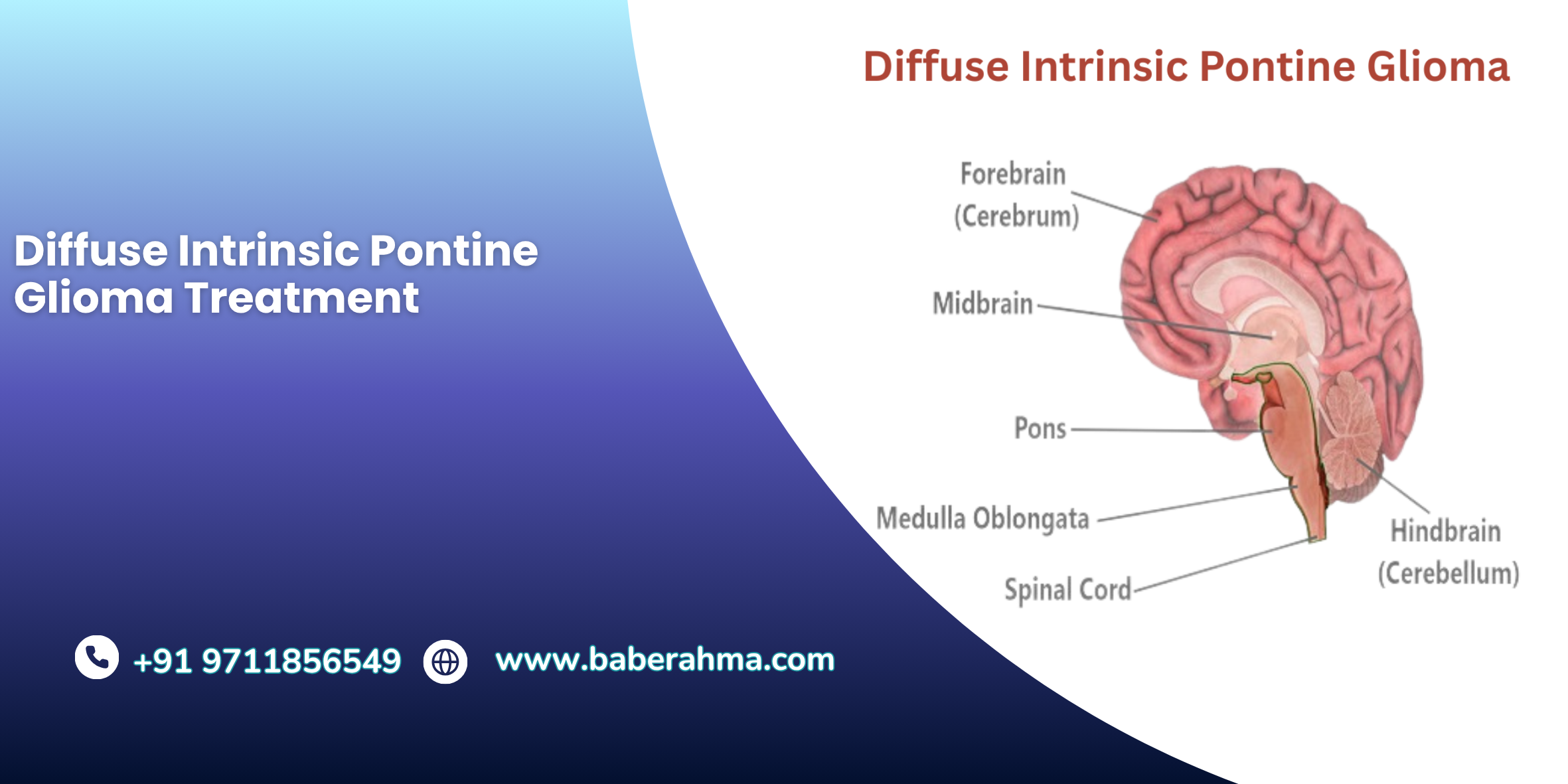 Diffuse Intrinsic Pontine Glioma Treatment

+91 9711856549 www.baberahma.com

Diffuse Intrinsic Pontine Glioma

Forebrain (Cerebrum)

Midbrain

Pons

Medulla Oblongata

Spinal Cord

Hindbrain (Cerebellum)